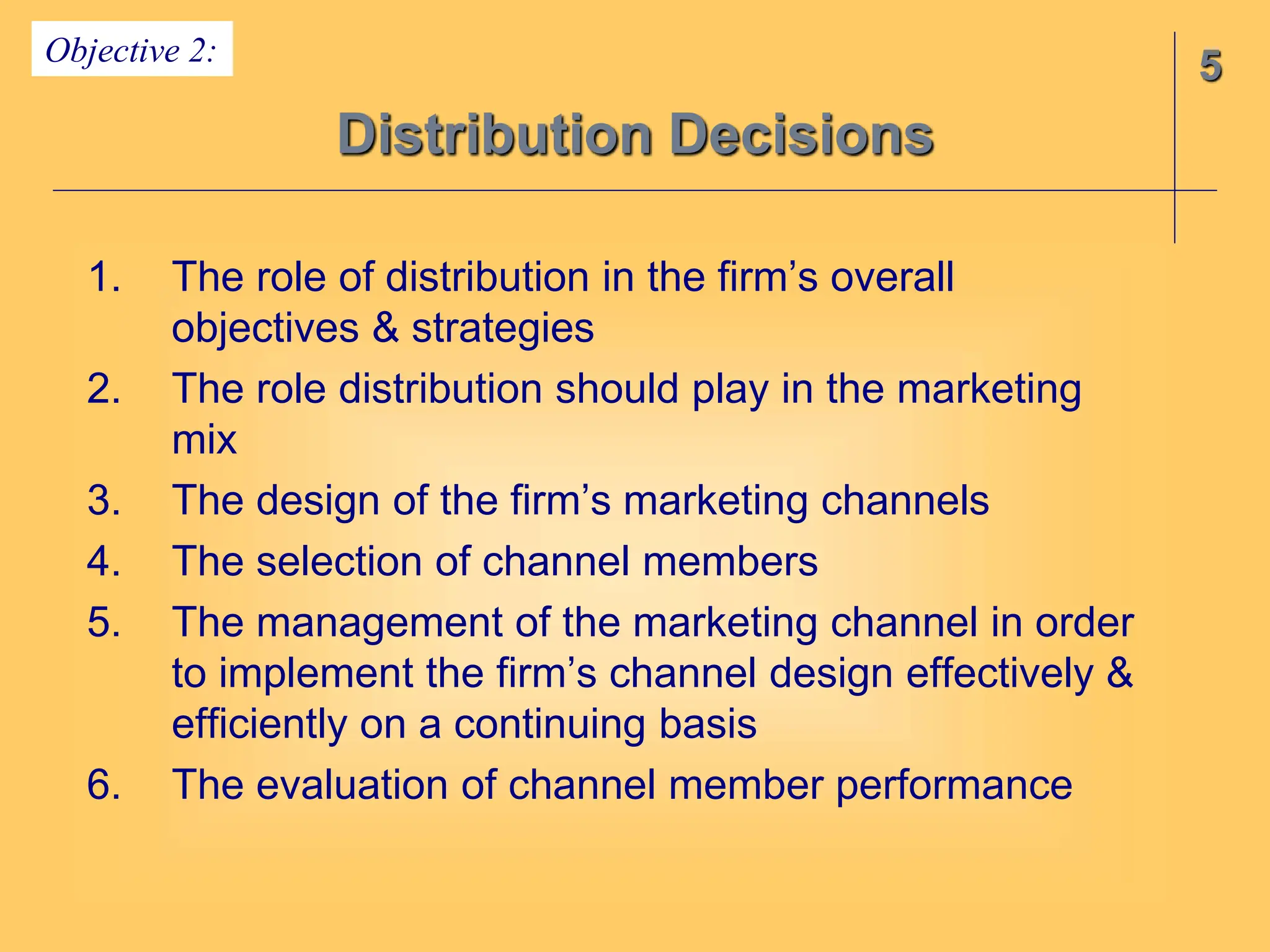 Objective 2:

5

Distribution Decisions

1. The role of distribution in the firm’s overall objectives & strategies
2. The role distribution should play in the marketing mix
3. The design of the firm’s marketing channels
4. The selection of channel members
5. The management of the marketing channel in order to implement the firm’s channel design effectively & efficiently on a continuing basis
6. The evaluation of channel member performance